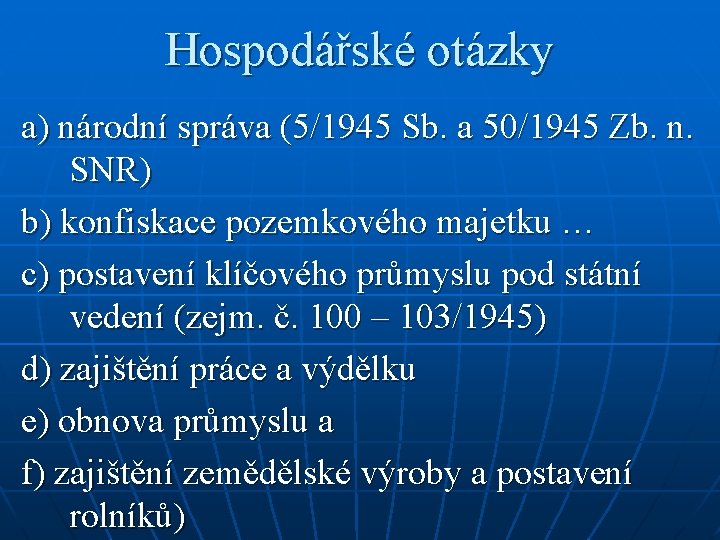 Hospodářské otázky

a) národní správa (5/1945 Sb. a 50/1945 Zb. n. SNR)

b) konfiskace pozemkového majetku …

c) postavení klíčového průmyslu pod státní vedení (zejm. č. 100 – 103/1945)

d) zajištění práce a výdělku

e) obnova průmyslu a

f) zajištění zemědělské výroby a postavení rolníků)